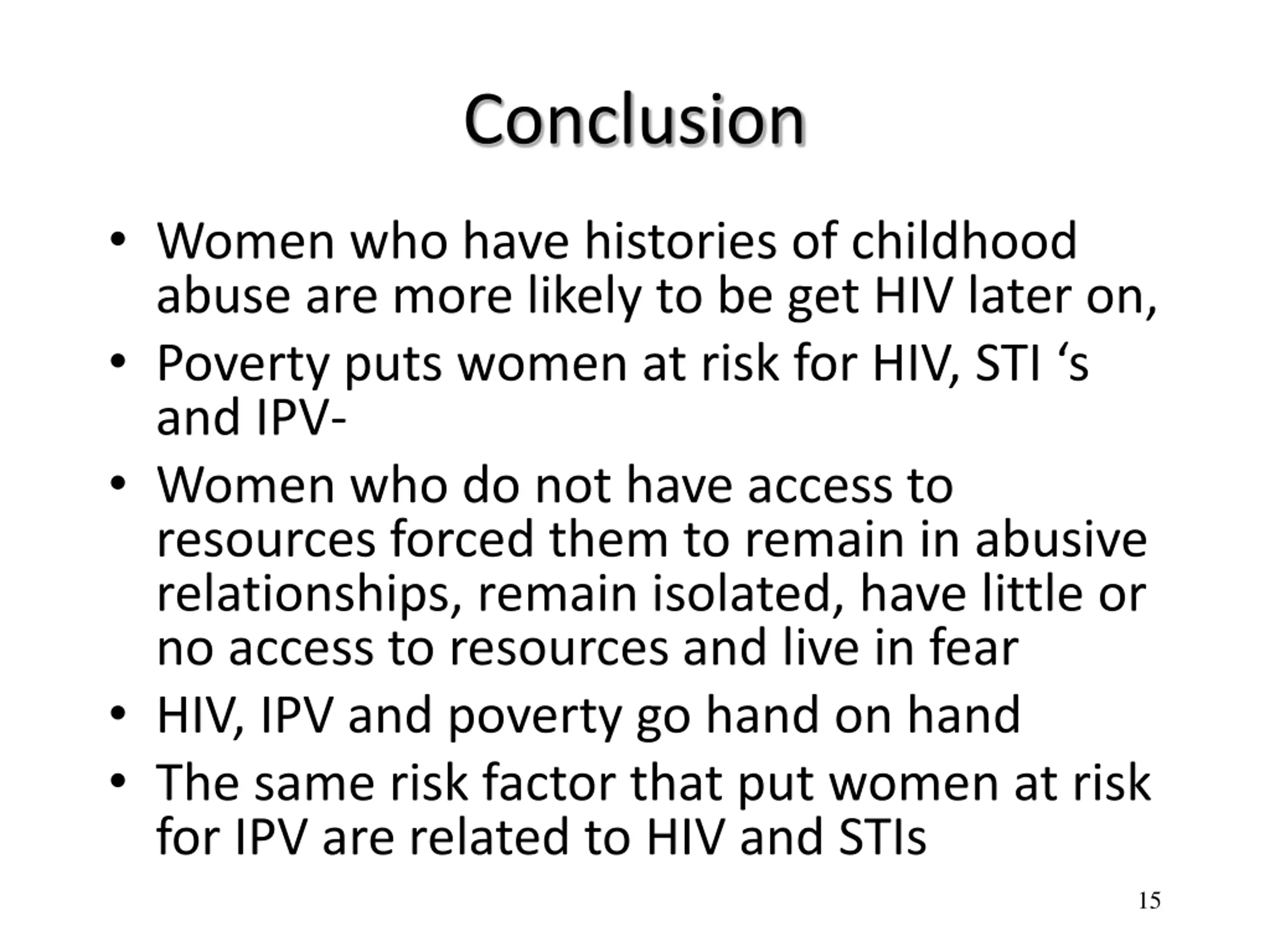 Conclusion

• Women who have histories of childhood abuse are more likely to be get HIV later on,
• Poverty puts women at risk for HIV, STI ‘s and IPV-
• Women who do not have access to resources forced them to remain in abusive relationships, remain isolated, have little or no access to resources and live in fear
• HIV, IPV and poverty go hand on hand
• The same risk factor that put women at risk for IPV are related to HIV and STIs

15